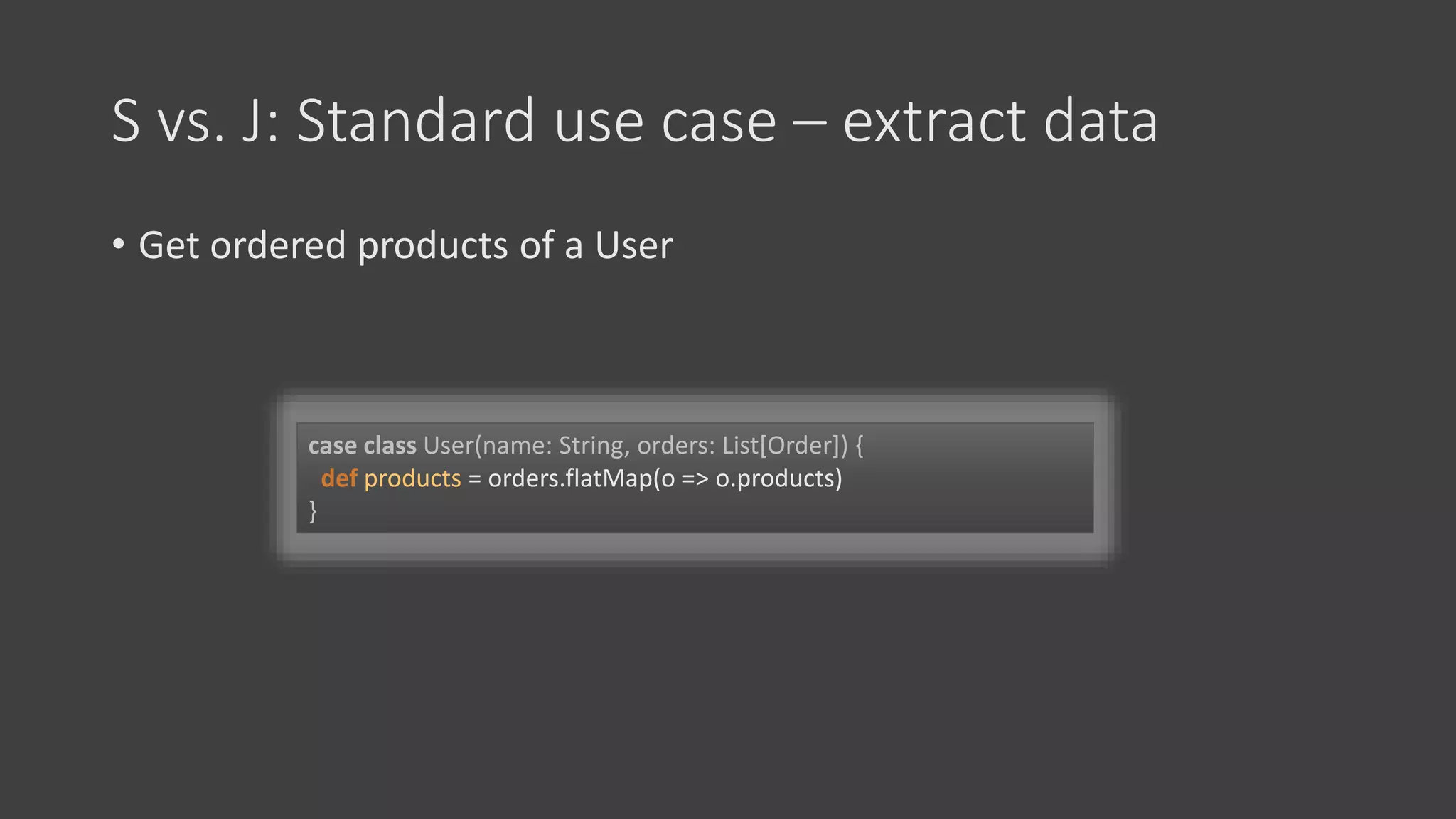 S vs. J: Standard use case – extract data

• Get ordered products of a User

case class User(name: String, orders: List[Order]) {
 def products = orders.flatMap(o => o.products)
}